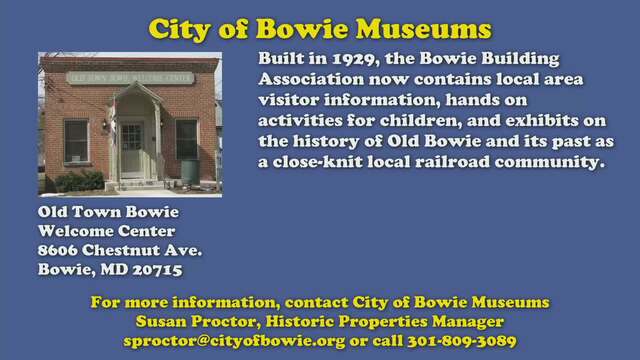 City of Bowie Museums

OLD TOWN BOWIE WELCOME CENTER

Built in 1929, the Bowie Building Association now contains local area visitor information, hands on activities for children, and exhibits on the history of Old Bowie and its past as a close-knit local railroad community.

Old Town Bowie
Welcome Center
8606 Chestnut Ave.
Bowie, MD 20715

For more information, contact City of Bowie Museums
Susan Proctor, Historic Properties Manager
sproctor@cityofbowie.org or call 301-809-3089